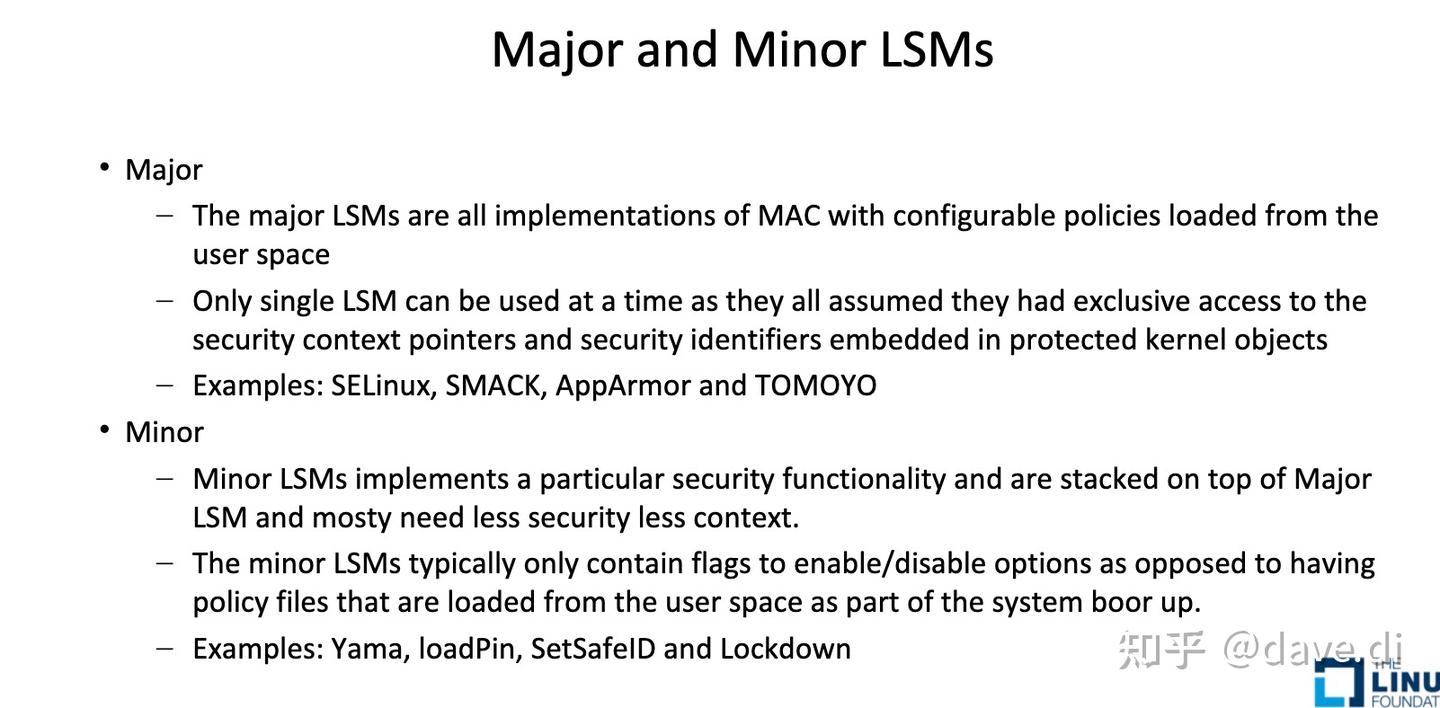 Major and Minor LSMs

• Major
– The major LSMs are all implementations of MAC with configurable policies loaded from the user space
– Only single LSM can be used at a time as they all assumed they had exclusive access to the security context pointers and security identifiers embedded in protected kernel objects
– Examples: SELinux, SMACK, AppArmor and TOMOYO
• Minor
– Minor LSMs implements a particular security functionality and are stacked on top of Major LSM and mosty need less security less context.
– The minor LSMs typically only contain flags to enable/disable options as opposed to having policy files that are loaded from the user space as part of the system boor up.
– Examples: Yama, loadPin, SetSafeID and Lockdown

知乎 @dave.di

THE LINU FOUNDAT